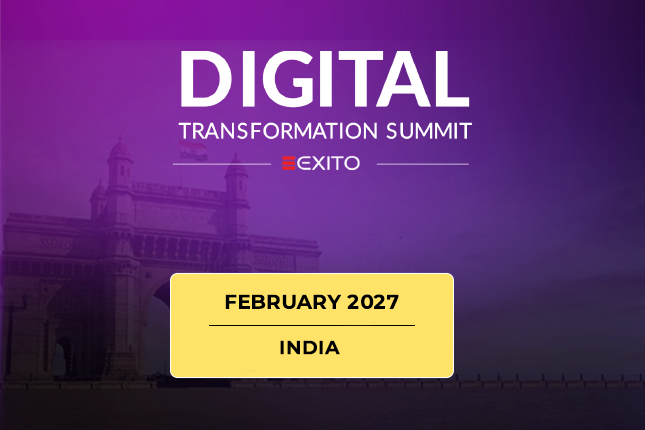 DIGITAL
TRANSFORMATION SUMMIT
EXITO

FEBRUARY 2027

INDIA